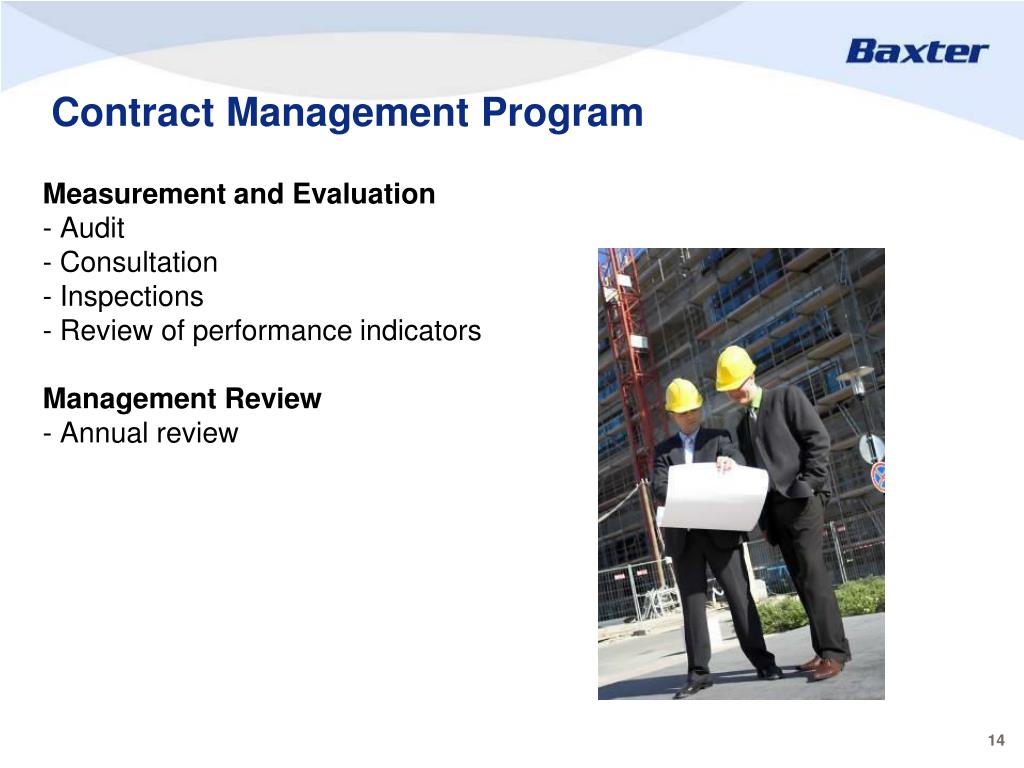 Baxter

Contract Management Program

Measurement and Evaluation
- Audit
- Consultation
- Inspections
- Review of performance indicators

Management Review
- Annual review

14